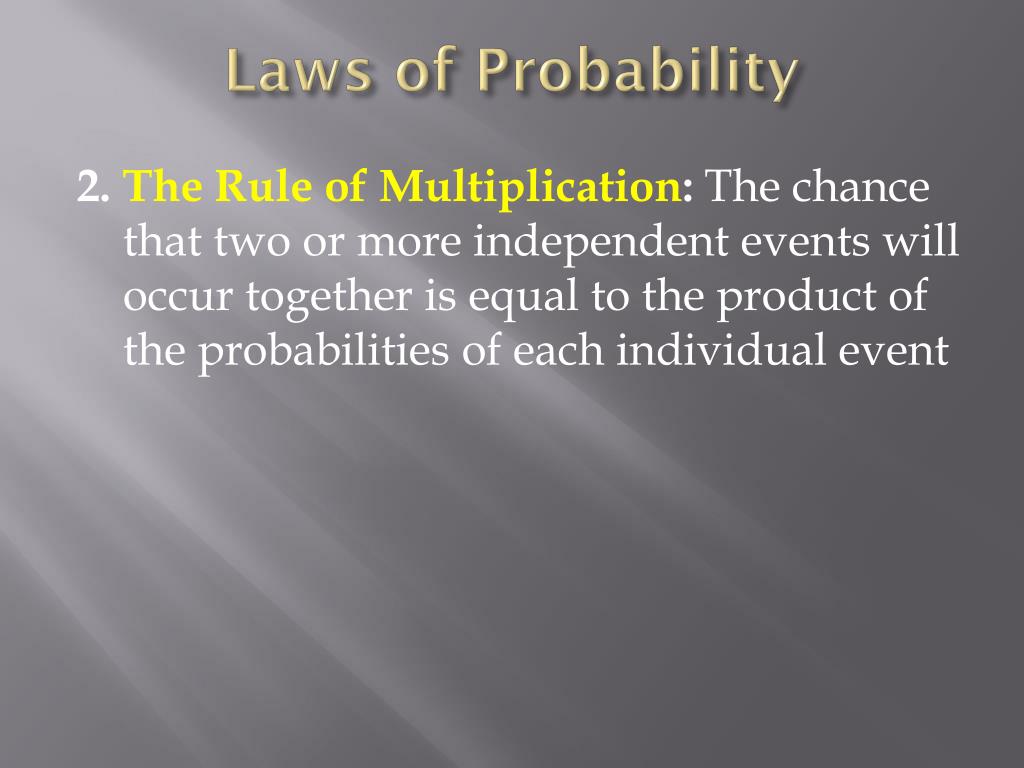 Laws of Probability

2. The Rule of Multiplication: The chance that two or more independent events will occur together is equal to the product of the probabilities of each individual event